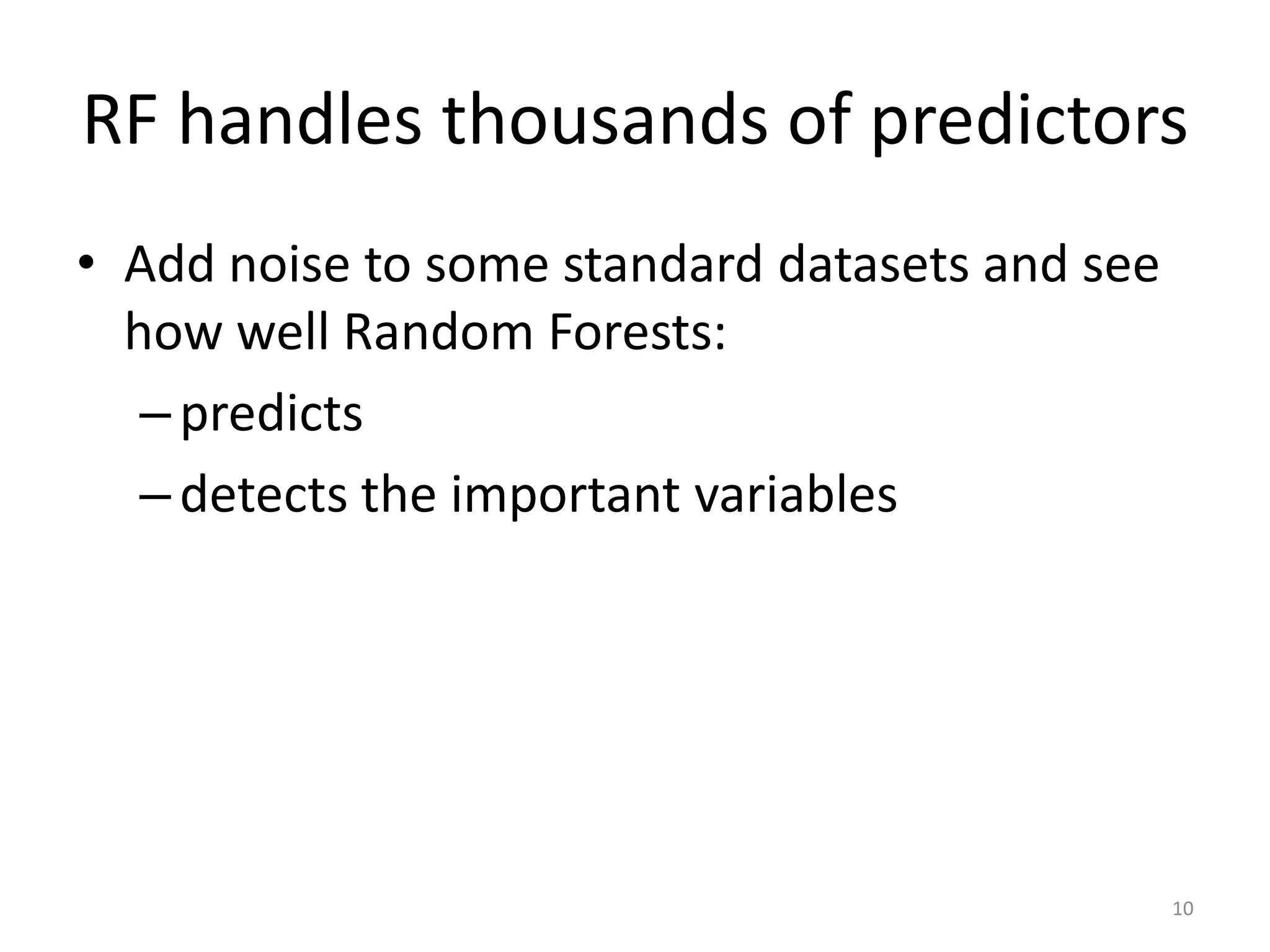 RF handles thousands of predictors

• Add noise to some standard datasets and see how well Random Forests:
– predicts
– detects the important variables

10